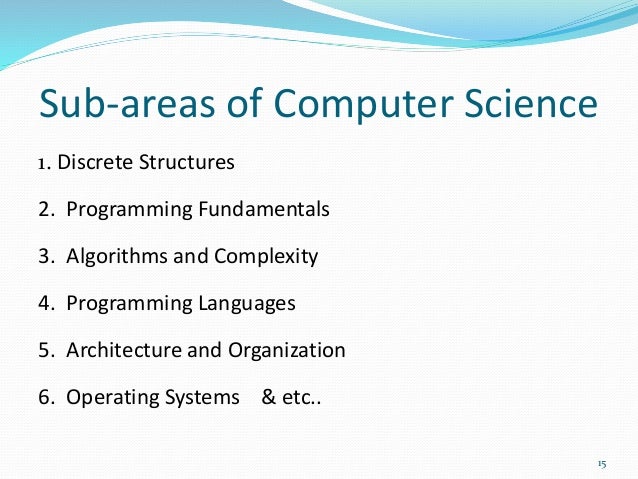 Sub-areas of Computer Science

1. Discrete Structures

2. Programming Fundamentals

3. Algorithms and Complexity

4. Programming Languages

5. Architecture and Organization

6. Operating Systems & etc..

15